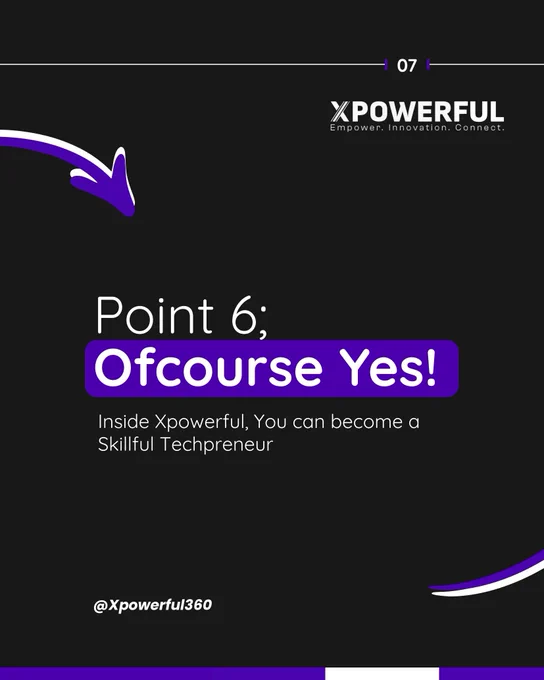 07

XPOWERFUL
Empower. Innovation. Connect.

Point 6;
Ofcourse Yes!

Inside Xpowerful, You can become a Skillful Techpreneur

@Xpowerful360